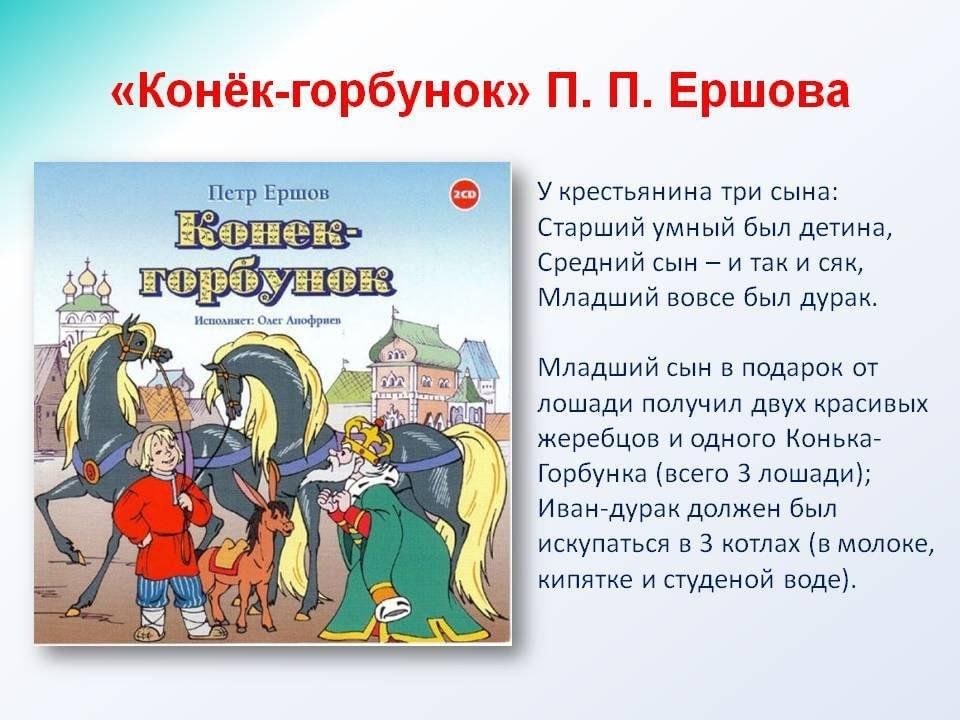 «Конёк-горбунок» П. П. Ершова

Петр Ершов

2CD

Конек-горбунок

Исполняет: Олег Анофриев

У крестьянина три сына:
Старший умный был детина,
Средний сын – и так и сяк,
Младший вовсе был дурак.

Младший сын в подарок от лошади получил двух красивых жеребцов и одного Конька-Горбунка (всего 3 лошади);
Иван-дурак должен был искупаться в 3 котлах (в молоке, кипятке и студеной воде).